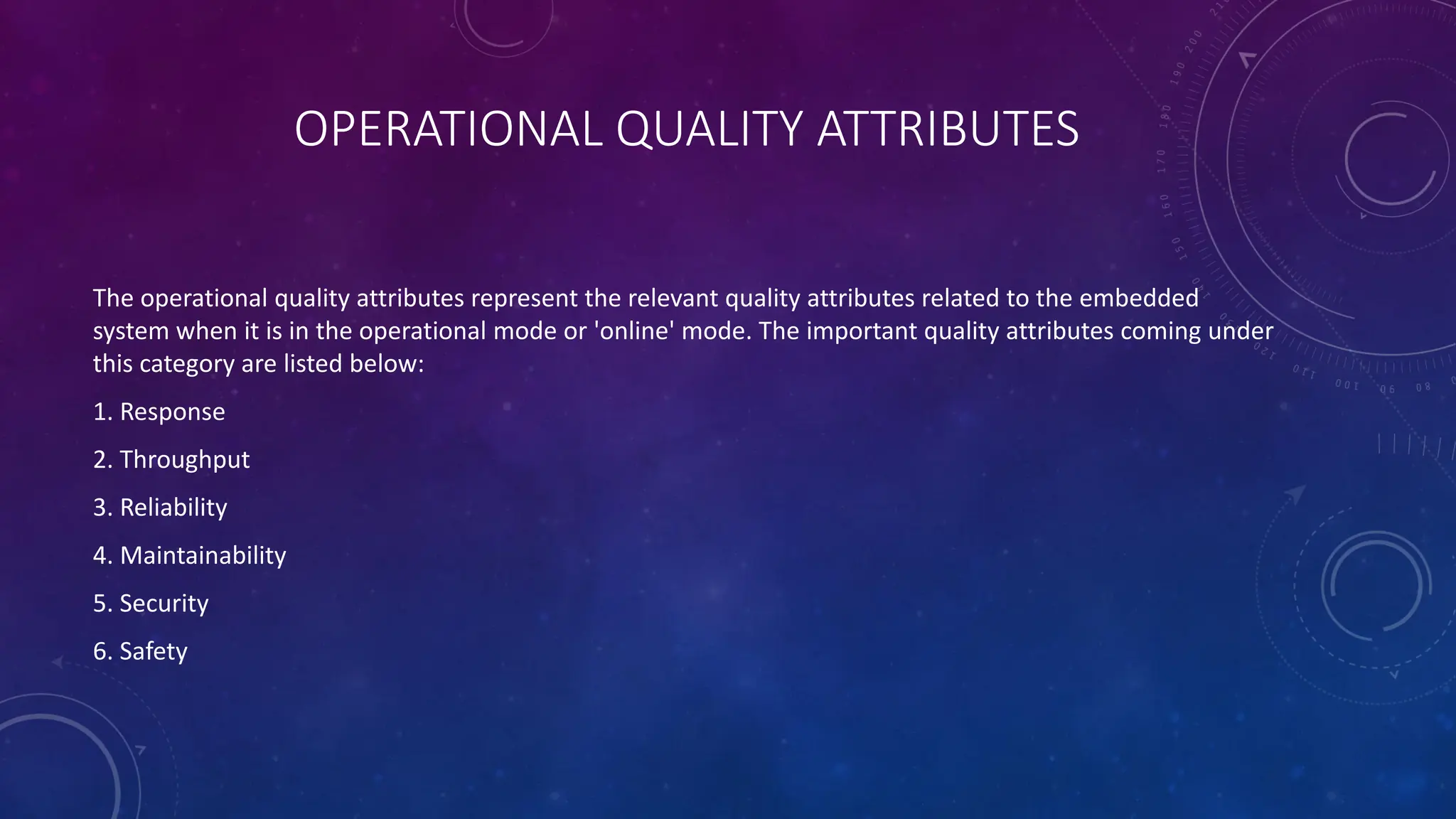 OPERATIONAL QUALITY ATTRIBUTES

The operational quality attributes represent the relevant quality attributes related to the embedded system when it is in the operational mode or 'online' mode. The important quality attributes coming under this category are listed below:

1. Response

2. Throughput

3. Reliability

4. Maintainability

5. Security

6. Safety